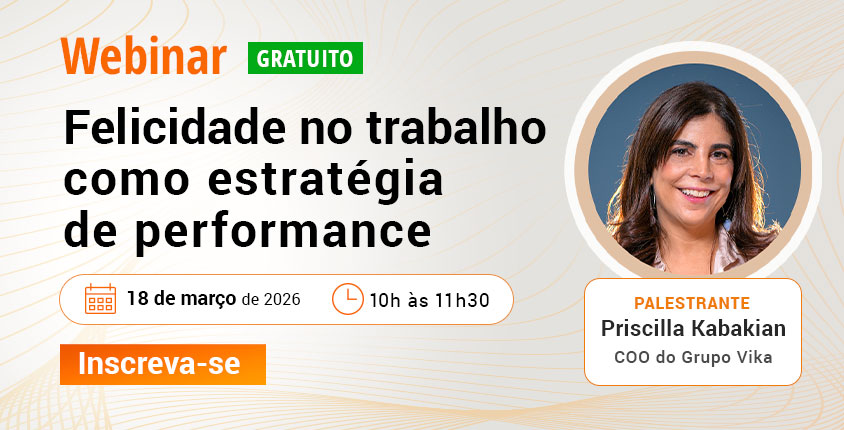 Webinar GRATUITO

Felicidade no trabalho como estratégia de performance

18 de março de 2026

10h às 11h30

Inscreva-se

PALESTRANTE
Priscilla Kabakian
COO do Grupo Vika